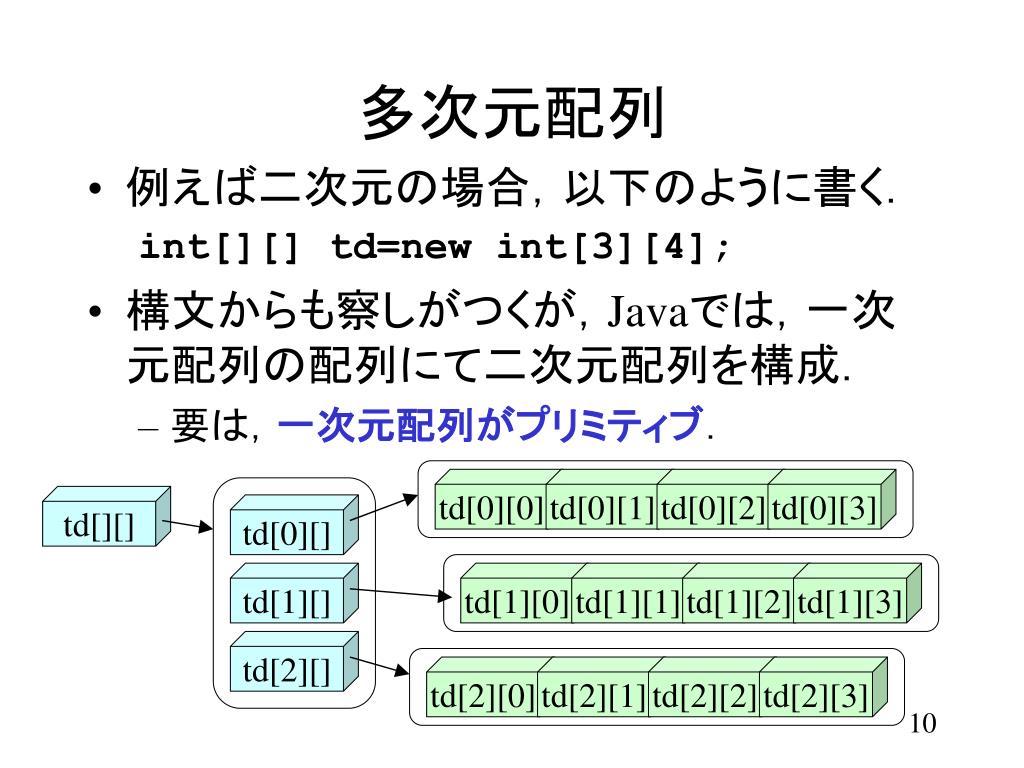 多次元配列

• 例えば二次元の場合，以下のように書く.
int[][] td=new int[3][4];

• 構文からも察しがつくが，Javaでは，一次元配列の配列にて二次元配列を構成.
– 要は，一次元配列がプリミティブ.

td[][]

td[0][]
td[1][]
td[2][]

td[0][0] td[0][1] td[0][2] td[0][3]
td[1][0] td[1][1] td[1][2] td[1][3]
td[2][0] td[2][1] td[2][2] td[2][3]

10